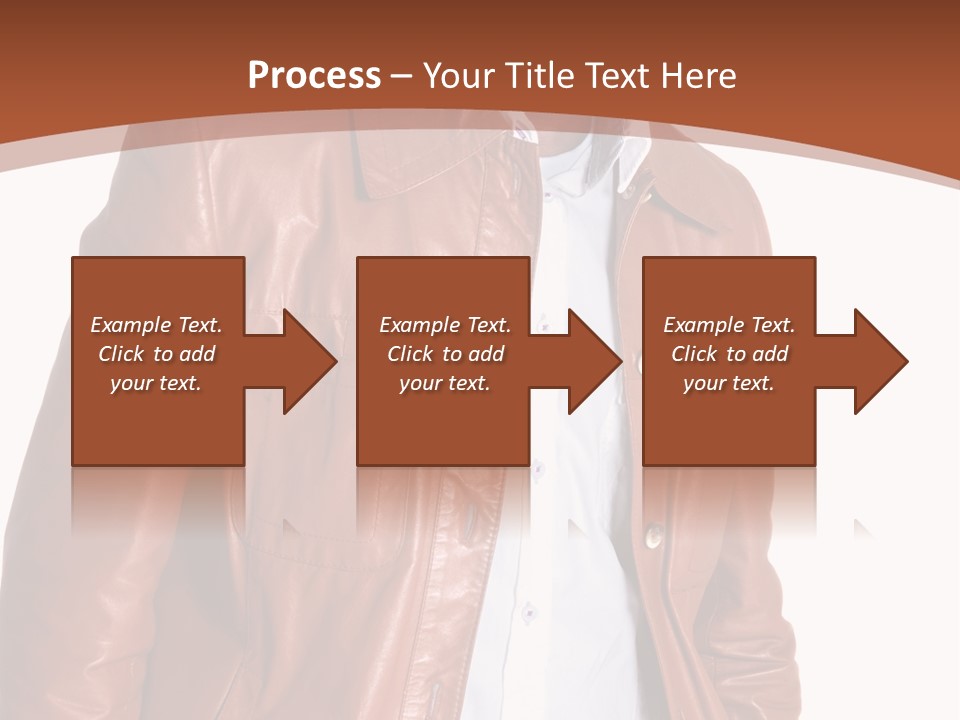 Process – Your Title Text Here

Example Text. Click to add your text.

Example Text. Click to add your text.

Example Text. Click to add your text.